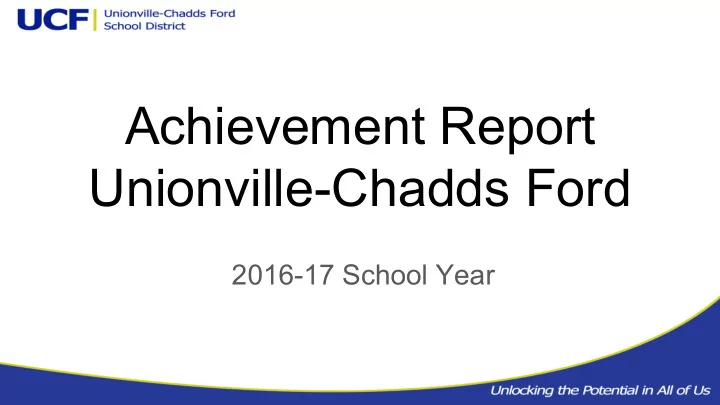 UCF Unionville-Chadds Ford School District

Achievement Report
Unionville-Chadds Ford

2016-17 School Year

Unlocking the Potential in All of Us